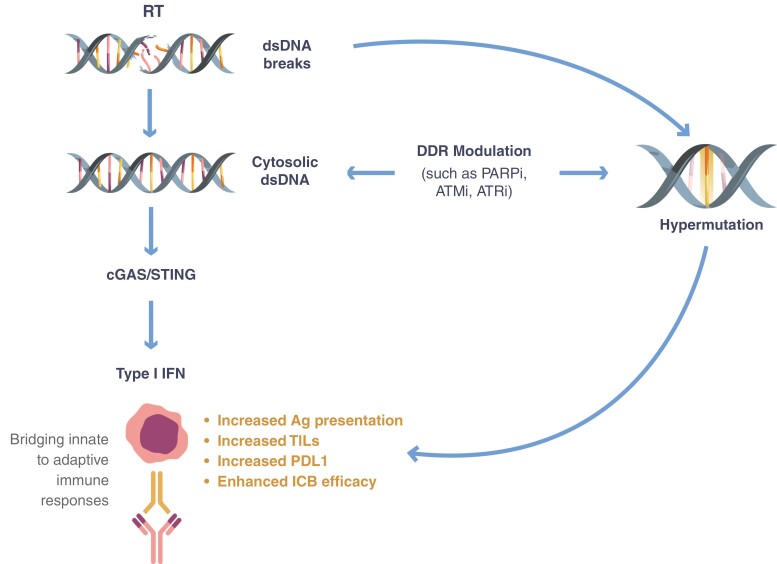 RT

dsDNA breaks

Cytosolic dsDNA

DDR Modulation (such as PARPi, ATMi, ATRi)

Hypermutation

cGAS/STING

Type I IFN

Bridging innate to adaptive immune responses

• Increased Ag presentation
• Increased TILs
• Increased PDL1
• Enhanced ICB efficacy